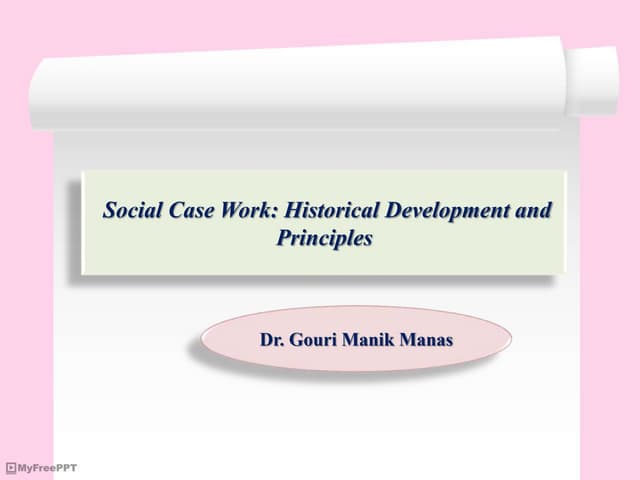 Social Case Work: Historical Development and Principles

Dr. Gouri Manik Manas

MyFreePPT